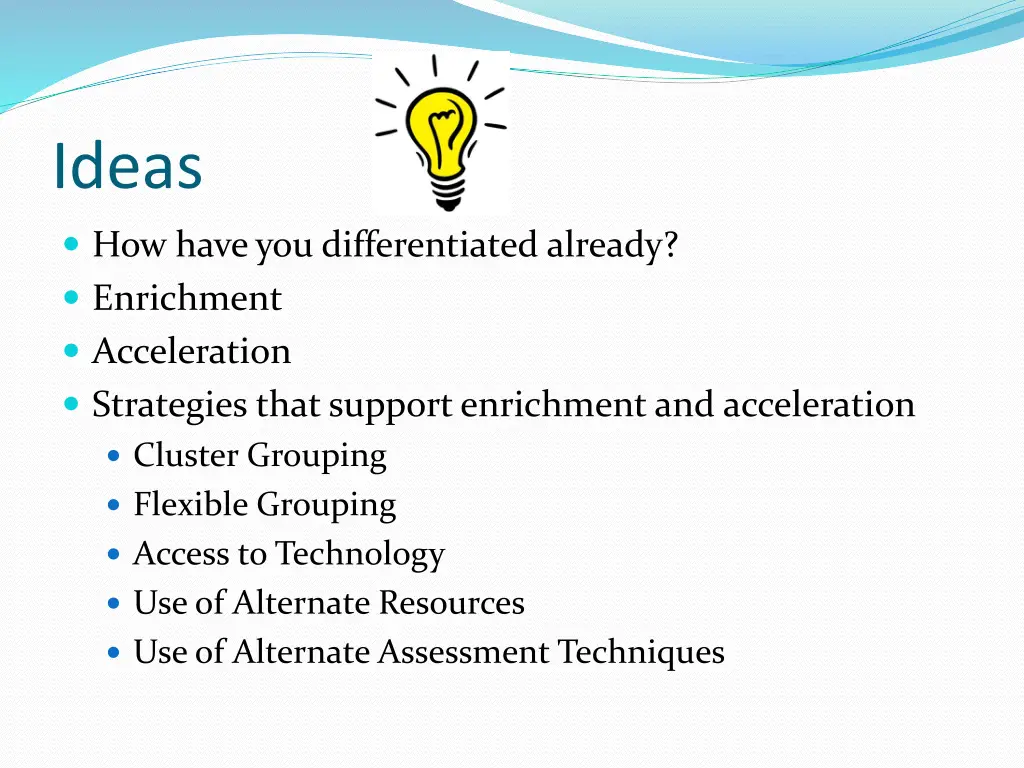 Ideas

- How have you differentiated already?
- Enrichment
- Acceleration
- Strategies that support enrichment and acceleration
  - Cluster Grouping
  - Flexible Grouping
  - Access to Technology
  - Use of Alternate Resources
  - Use of Alternate Assessment Techniques